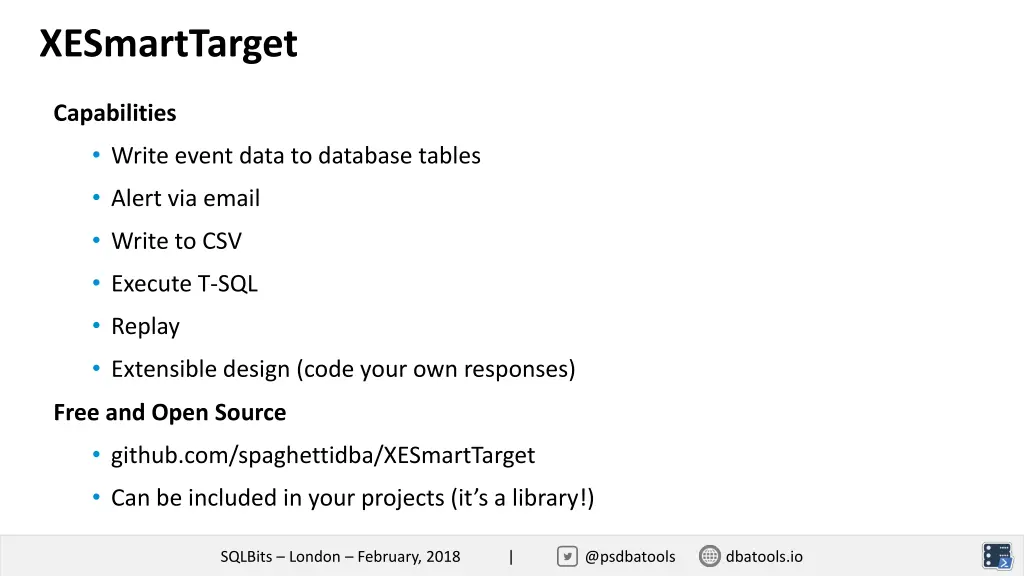 XESmartTarget

Capabilities

• Write event data to database tables
• Alert via email
• Write to CSV
• Execute T-SQL
• Replay
• Extensible design (code your own responses)

Free and Open Source

• github.com/spaghettidba/XESmartTarget
• Can be included in your projects (it's a library!)

SQLBits – London – February, 2018 | @psdbatools dbatools.io